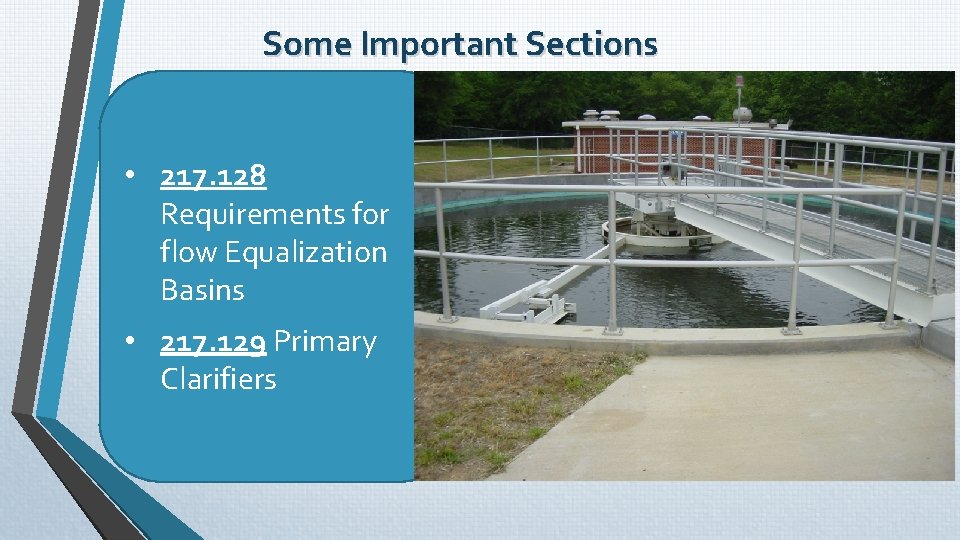 Some Important Sections

• 217.128 Requirements for flow Equalization Basins

• 217.129 Primary Clarifiers